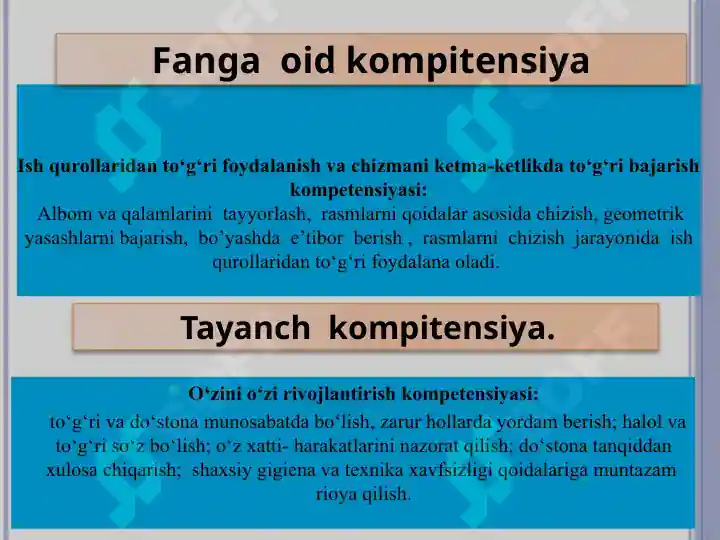 Fanga oid kompitensiya

Ish qurollaridan to‘g‘ri foydalanish va chizmani ketma-ketlikda to‘g‘ri bajarish kompetensiyasi:
Albom va qalamlarini tayyorlash, rasmlarni qoidalar asosida chizish, geometrik yasashlarni bajarish, bo’yashda e’tibor berish , rasmlarni chizish jarayonida ish qurollaridan to‘g‘ri foydalana oladi.

Tayanch kompitensiya.

O‘zini o‘zi rivojlantirish kompetensiyasi:
to‘g‘ri va do‘stona munosabatda bo‘lish, zarur hollarda yordam berish; halol va to‘g‘ri so‘z bo‘lish; o‘z xatti- harakatlarini nazorat qilish; do‘stona tanqiddan xulosa chiqarish; shaxsiy gigiena va texnika xavfsizligi qoidalariga muntazam rioya qilish.